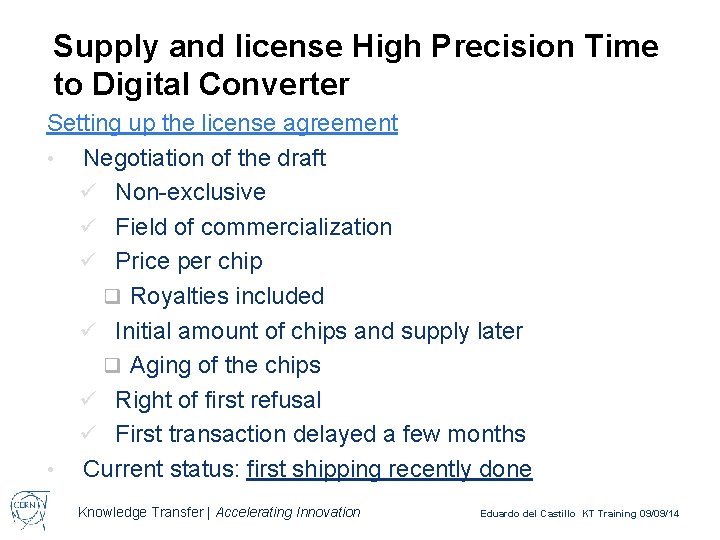 Supply and license High Precision Time to Digital Converter

Setting up the license agreement

• Negotiation of the draft
  ✓ Non-exclusive
  ✓ Field of commercialization
  ✓ Price per chip
    ❑ Royalties included
  ✓ Initial amount of chips and supply later
    ❑ Aging of the chips
  ✓ Right of first refusal
  ✓ First transaction delayed a few months
• Current status: first shipping recently done

CERN

Knowledge Transfer | Accelerating Innovation

Eduardo del Castillo KT Training 09/09/14